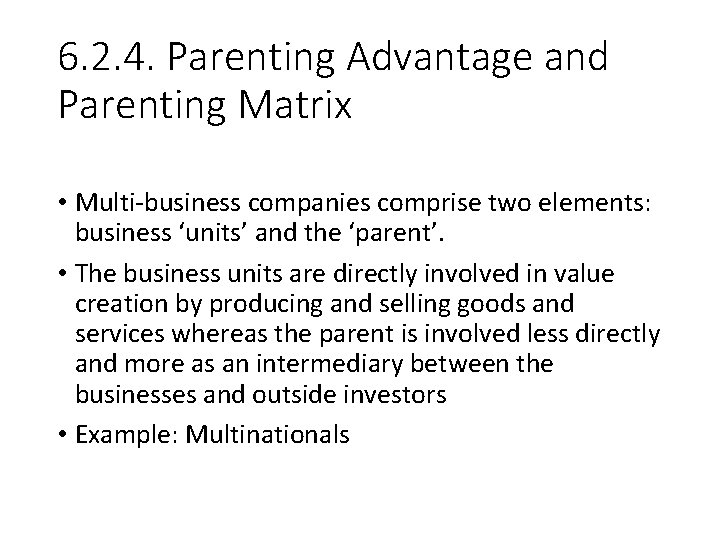 6.2.4. Parenting Advantage and Parenting Matrix

• Multi-business companies comprise two elements: business ‘units’ and the ‘parent’.

• The business units are directly involved in value creation by producing and selling goods and services whereas the parent is involved less directly and more as an intermediary between the businesses and outside investors

• Example: Multinationals